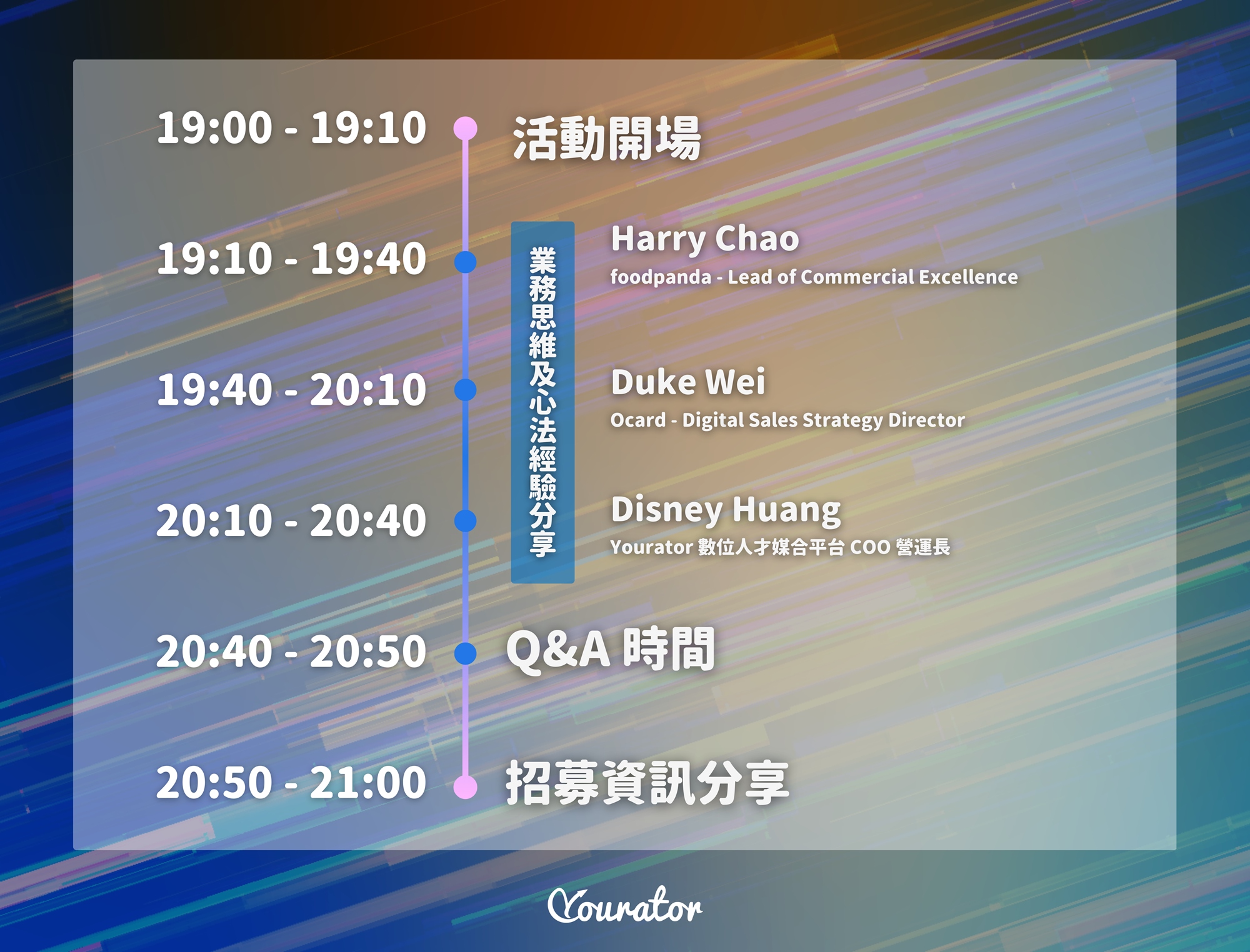 19:00 - 19:10 活動開場

19:10 - 19:40

業務思維及心法經驗分享

Harry Chao
foodpanda - Lead of Commercial Excellence

19:40 - 20:10

Duke Wei
Ocard - Digital Sales Strategy Director

20:10 - 20:40

Disney Huang
Yourator 數位人才媒合平台 COO 營運長

20:40 - 20:50 Q&A 時間

20:50 - 21:00 招募資訊分享

Yourator